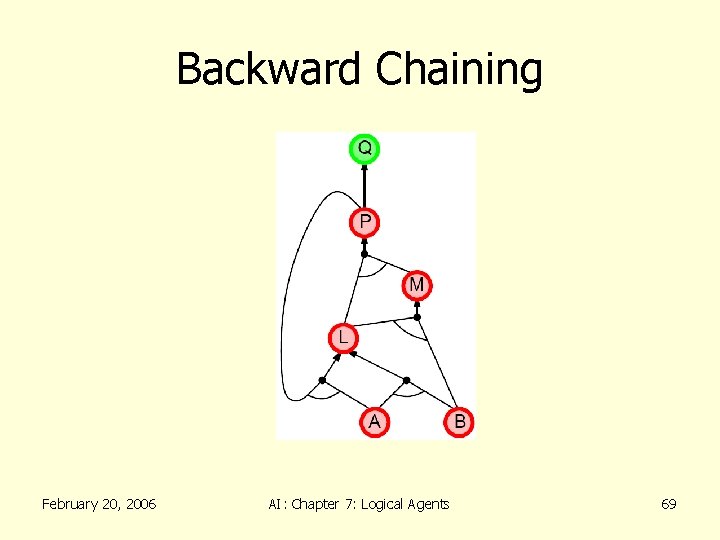 Backward Chaining

Q
P
M
L
A
B

February 20, 2006

AI: Chapter 7: Logical Agents

69